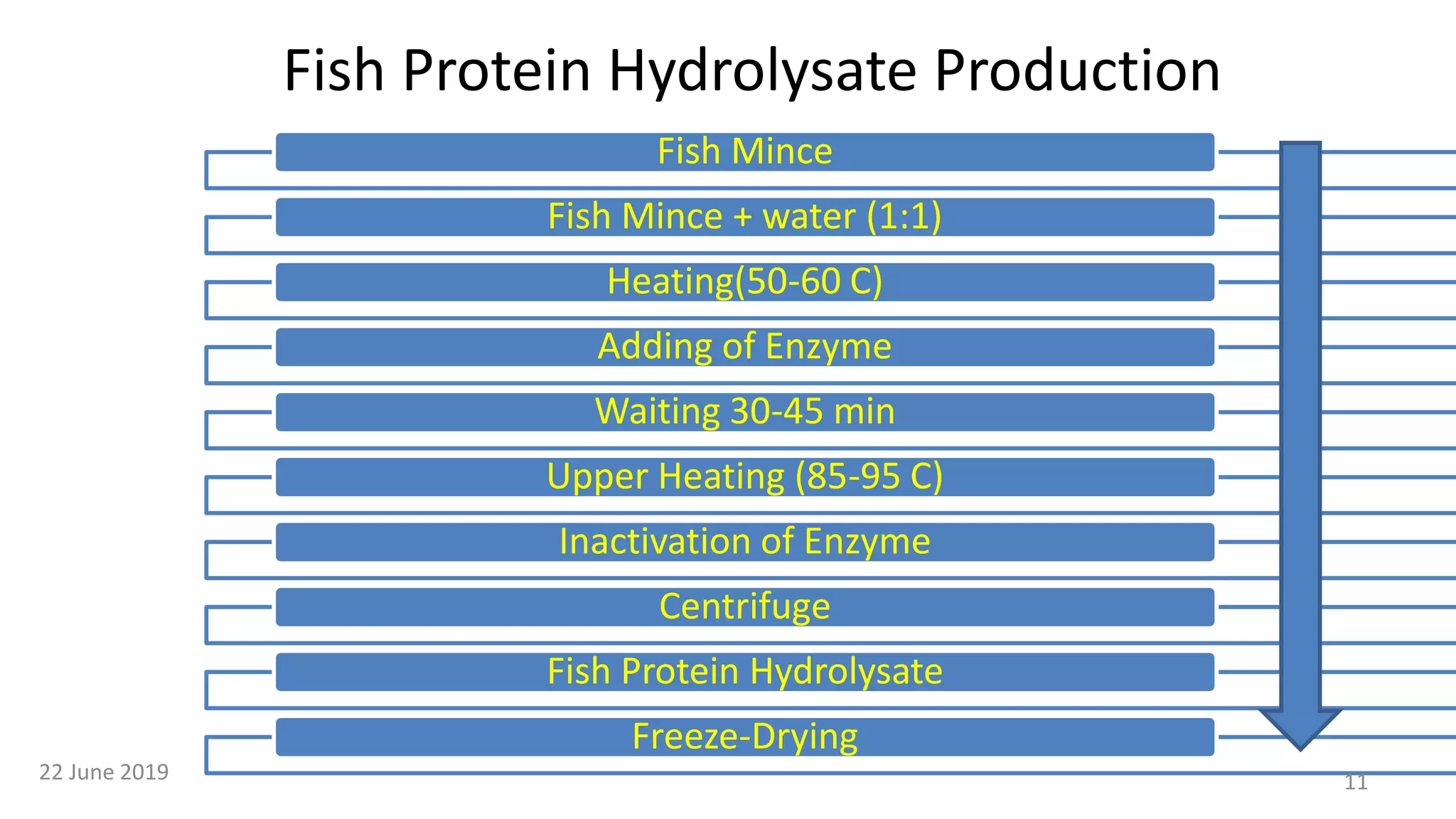 Fish Protein Hydrolysate Production

Fish Mince

Fish Mince + water (1:1)

Heating(50-60 C)

Adding of Enzyme

Waiting 30-45 min

Upper Heating (85-95 C)

Inactivation of Enzyme

Centrifuge

Fish Protein Hydrolysate

Freeze-Drying

22 June 2019

11